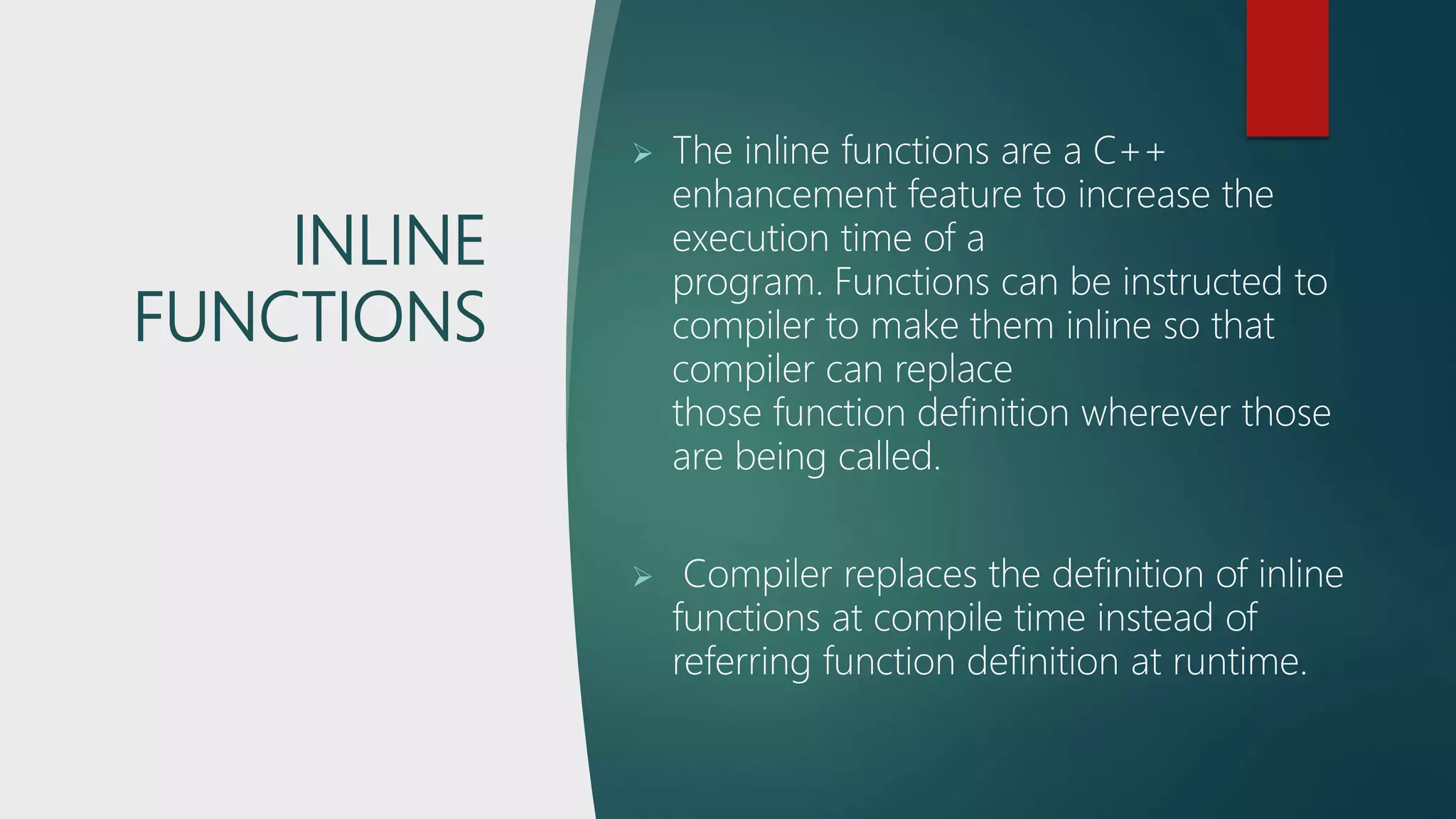 INLINE FUNCTIONS

➢ The inline functions are a C++ enhancement feature to increase the execution time of a program. Functions can be instructed to compiler to make them inline so that compiler can replace those function definition wherever those are being called.

➢ Compiler replaces the definition of inline functions at compile time instead of referring function definition at runtime.